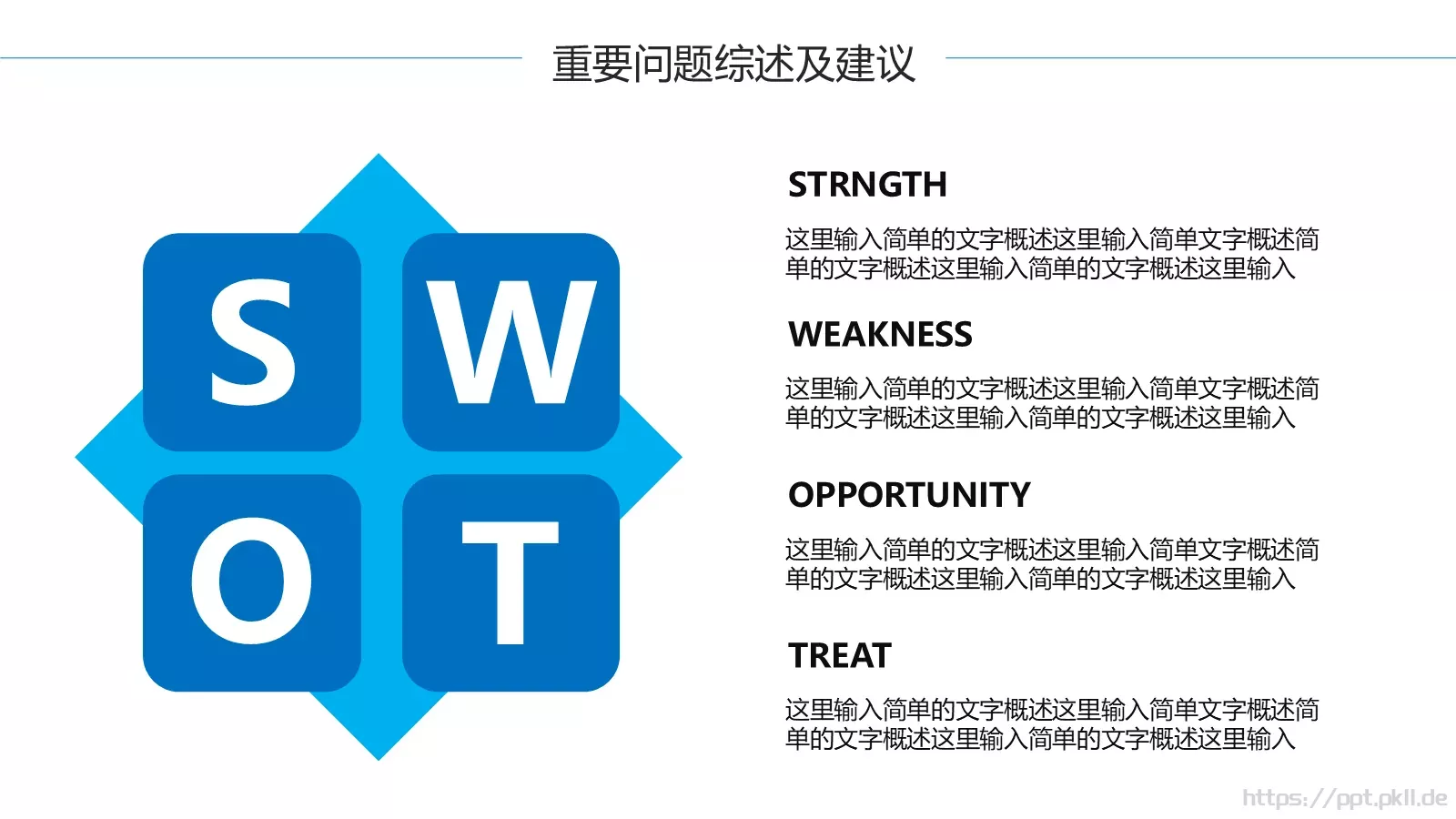 重要问题综述及建议

S W O T

STRNGTH

这里输入简单的文字概述这里输入简单文字概述简单的文字概述这里输入简单的文字概述这里输入

WEAKNESS

这里输入简单的文字概述这里输入简单文字概述简单的文字概述这里输入简单的文字概述这里输入

OPPORTUNITY

这里输入简单的文字概述这里输入简单文字概述简单的文字概述这里输入简单的文字概述这里输入

TREAT

这里输入简单的文字概述这里输入简单文字概述简单的文字概述这里输入简单的文字概述这里输入

https://ppt.pkll.de